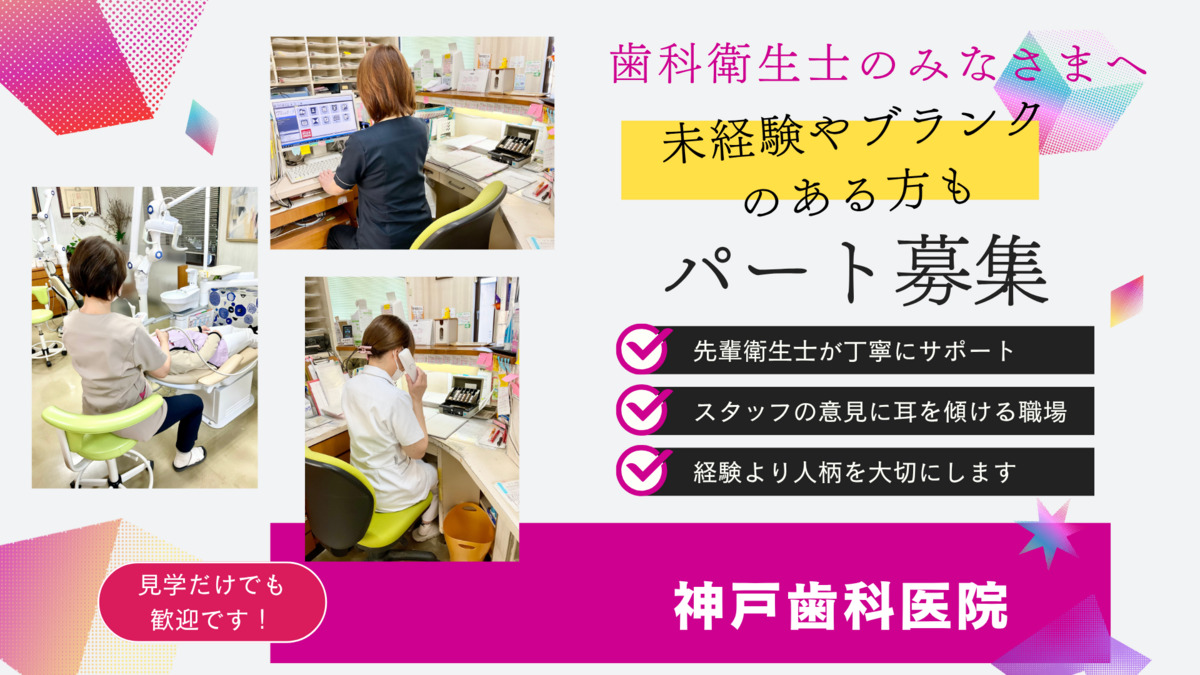 歯科衛生士のみなさまへ

未経験やブランクのある方も

パート募集

先輩衛生士が丁寧にサポート

スタッフの意見に耳を傾ける職場

経験より人柄を大切にします

見学だけでも歓迎です！

神戸歯科医院